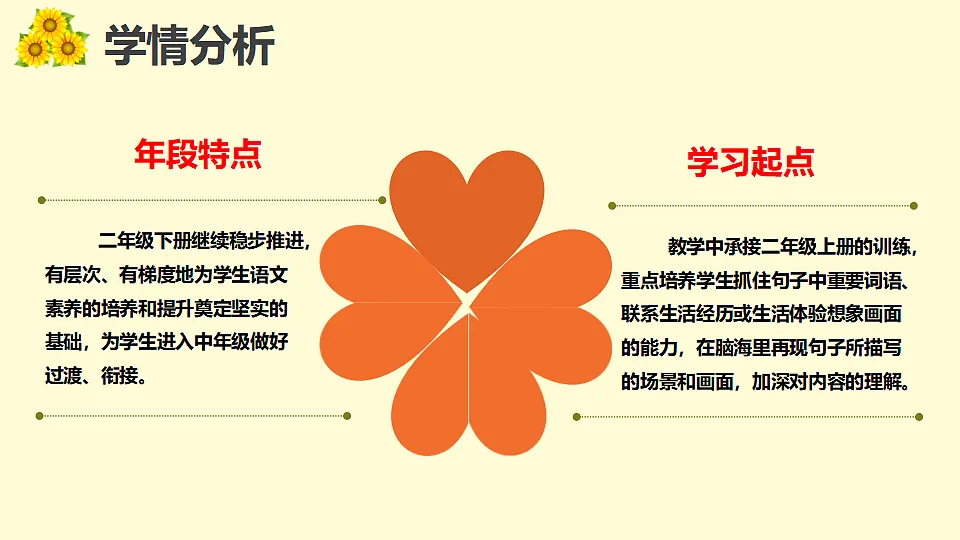 学情分析

年段特点

二年级下册继续稳步推进，有层次、有梯度地为学生语文素养的培养和提升奠定坚实的基础，为学生进入中年级做好过渡、衔接。

学习起点

教学中承接二年级上册的训练，重点培养学生抓住句子中重要词语、联系生活经历或生活体验想象画面的能力，在脑海里再现句子所描写的场景和画面，加深对内容的理解。